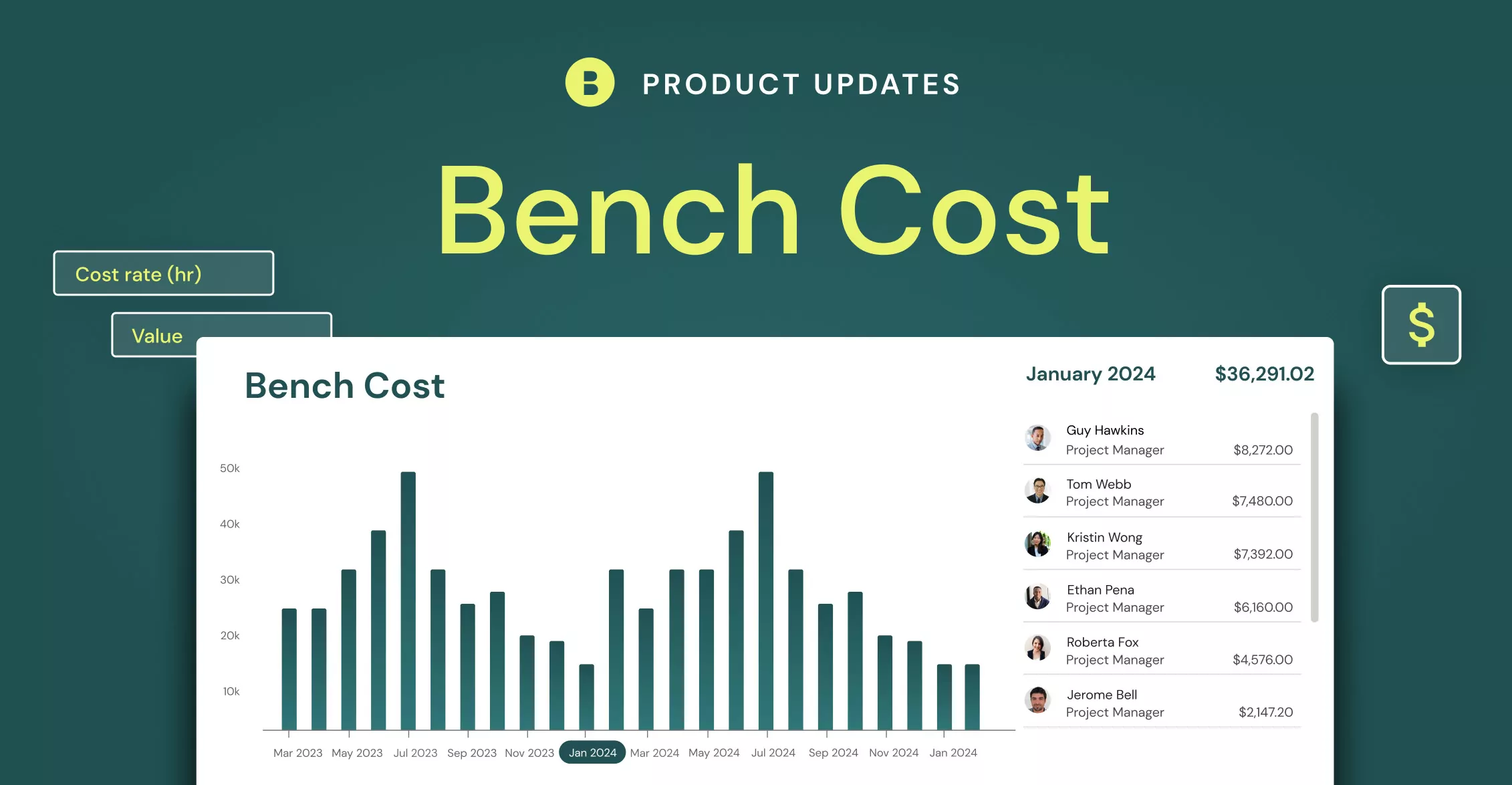 B PRODUCT UPDATES

Bench Cost

Cost rate (hr)

Value

$

Bench Cost

50k
40k
30k
20k
10k

Mar 2023 May 2023 Jul 2023 Sep 2023 Nov 2023 Jan 2024 Mar 2024 May 2024 Jul 2024 Sep 2024 Nov 2024 Jan 2024

January 2024 $36,291.02

Guy Hawkins
Project Manager $8,272.00

Tom Webb
Project Manager $7,480.00

Kristin Wong
Project Manager $7,392.00

Ethan Pena
Project Manager $6,160.00

Roberta Fox
Project Manager $4,576.00

Jerome Bell
Project Manager $2,147.20